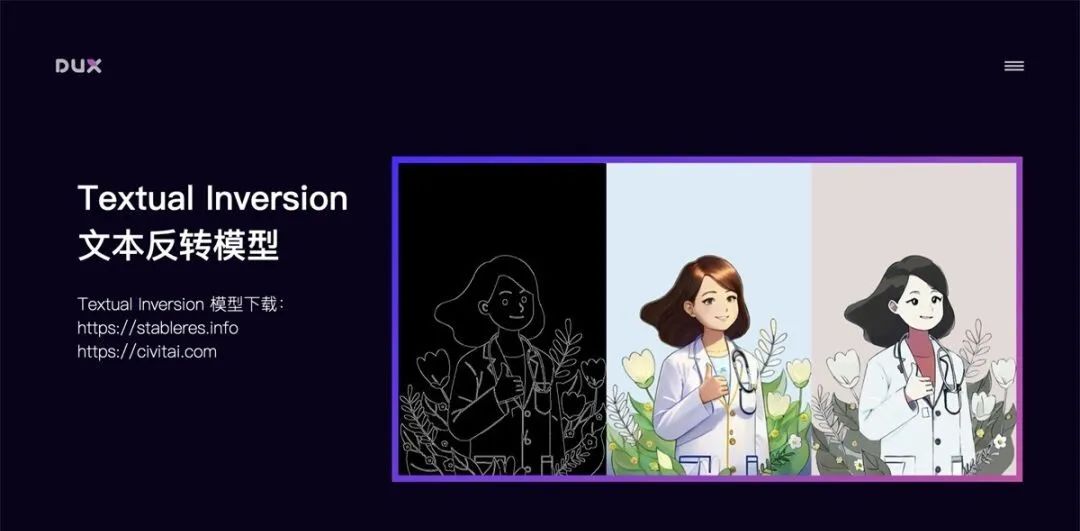 DUX

Textual Inversion
文本反转模型

Textual Inversion 模型下载：
https://stableres.info
https://civitai.com